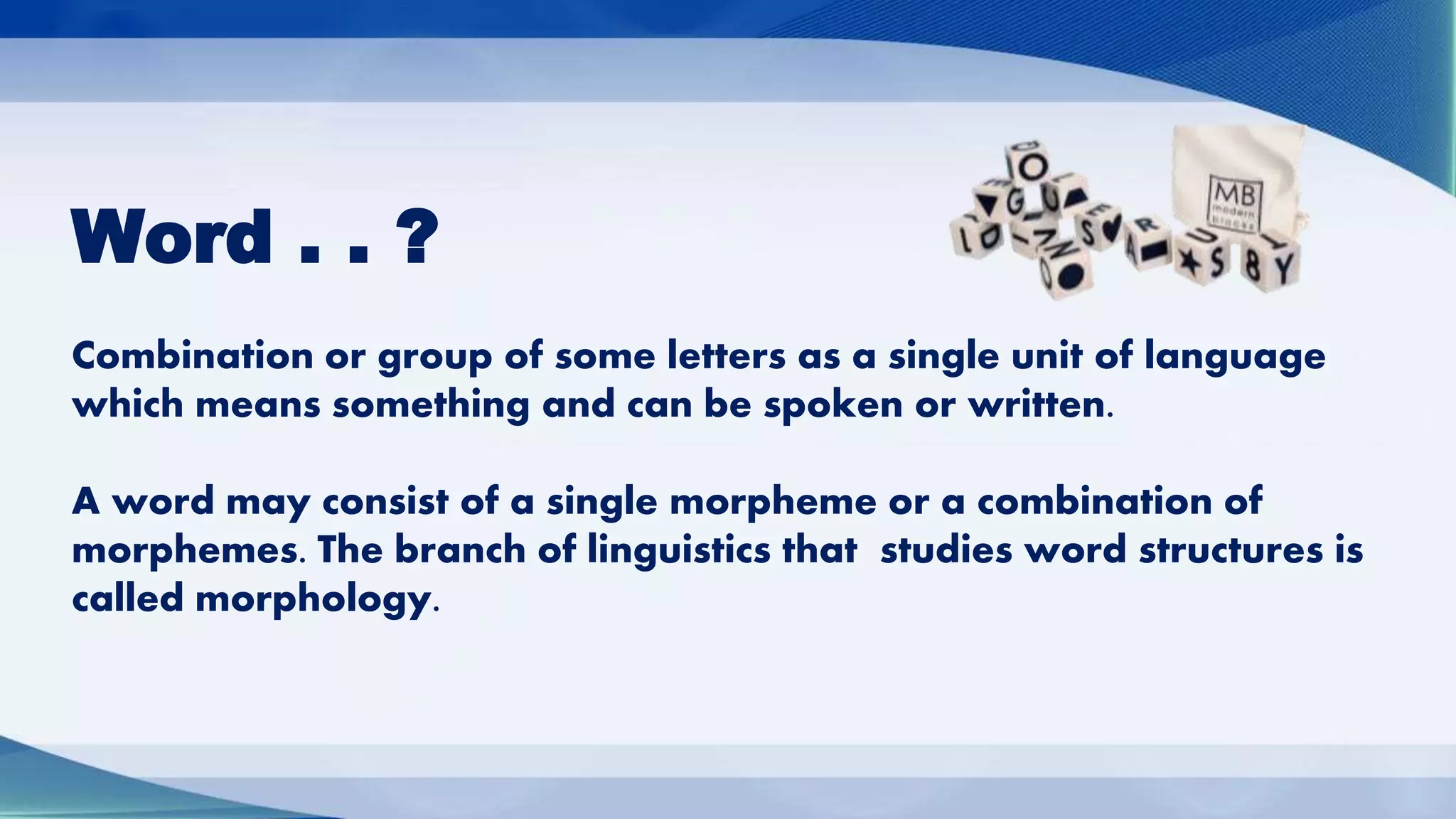 Word . . ?

MB
modern
blocks

Combination or group of some letters as a single unit of language which means something and can be spoken or written.

A word may consist of a single morpheme or a combination of morphemes. The branch of linguistics that studies word structures is called morphology.